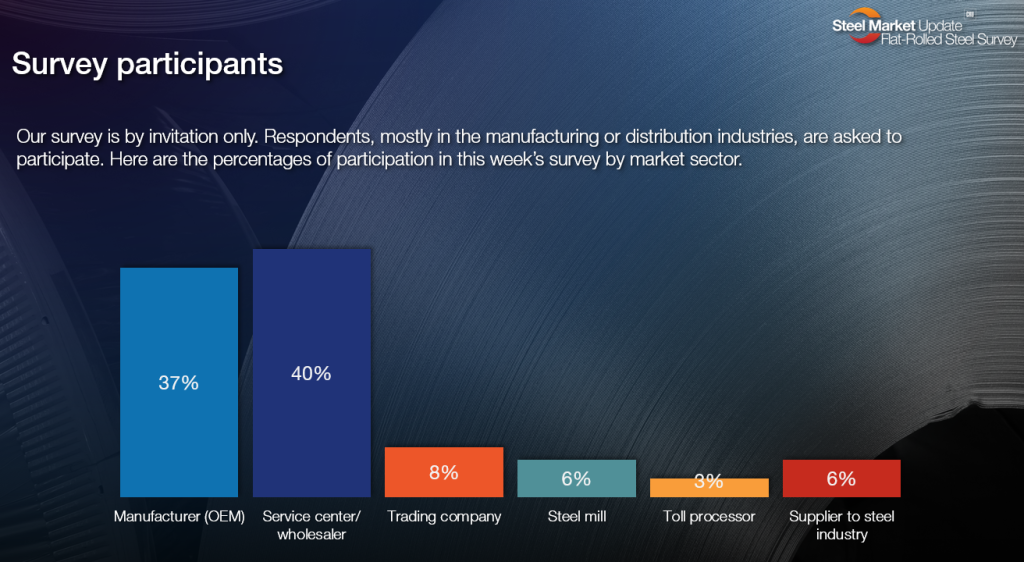 Steel Market Update
Flat-Rolled Steel Survey

Survey participants

Our survey is by invitation only. Respondents, mostly in the manufacturing or distribution industries, are asked to participate. Here are the percentages of participation in this week's survey by market sector.

37%
40%
8%
6%
3%
6%

Manufacturer (OEM)
Service center/ wholesaler
Trading company
Steel mill
Toll processor
Supplier to steel industry